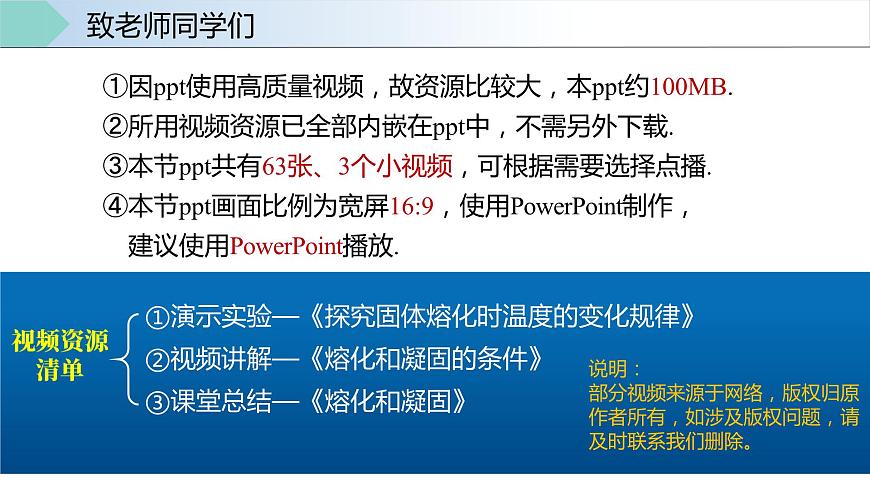 致老师同学们

①因ppt使用高质量视频，故资源比较大，本ppt约100MB.

②所用视频资源已全部内嵌在ppt中，不需另外下载.

③本节ppt共有63张、3个小视频，可根据需要选择点播.

④本节ppt画面比例为宽屏16:9，使用PowerPoint制作，建议使用PowerPoint播放.

视频资源清单

①演示实验—《探究固体熔化时温度的变化规律》

②视频讲解—《熔化和凝固的条件》

③课堂总结—《熔化和凝固》

说明：
部分视频来源于网络，版权归原作者所有，如涉及版权问题，请及时联系我们删除。